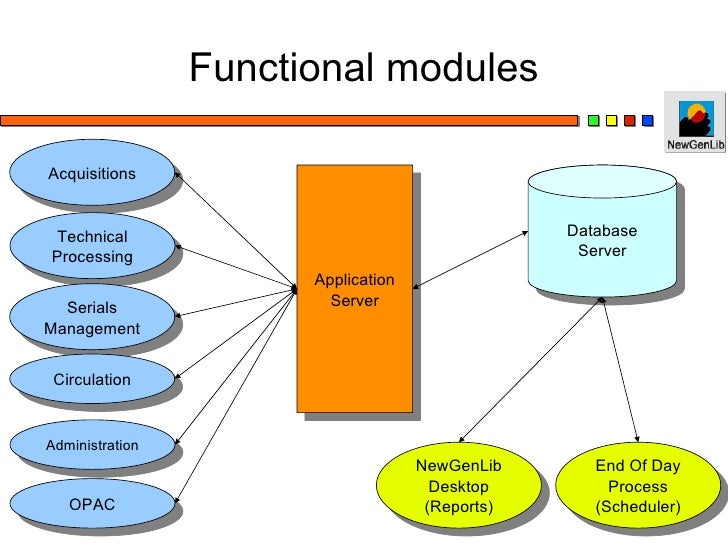 Functional modules

NewGenLib

Acquisitions

Technical Processing

Serials Management

Circulation

Administration

OPAC

Application Server

Database Server

NewGenLib Desktop (Reports)

End Of Day Process (Scheduler)